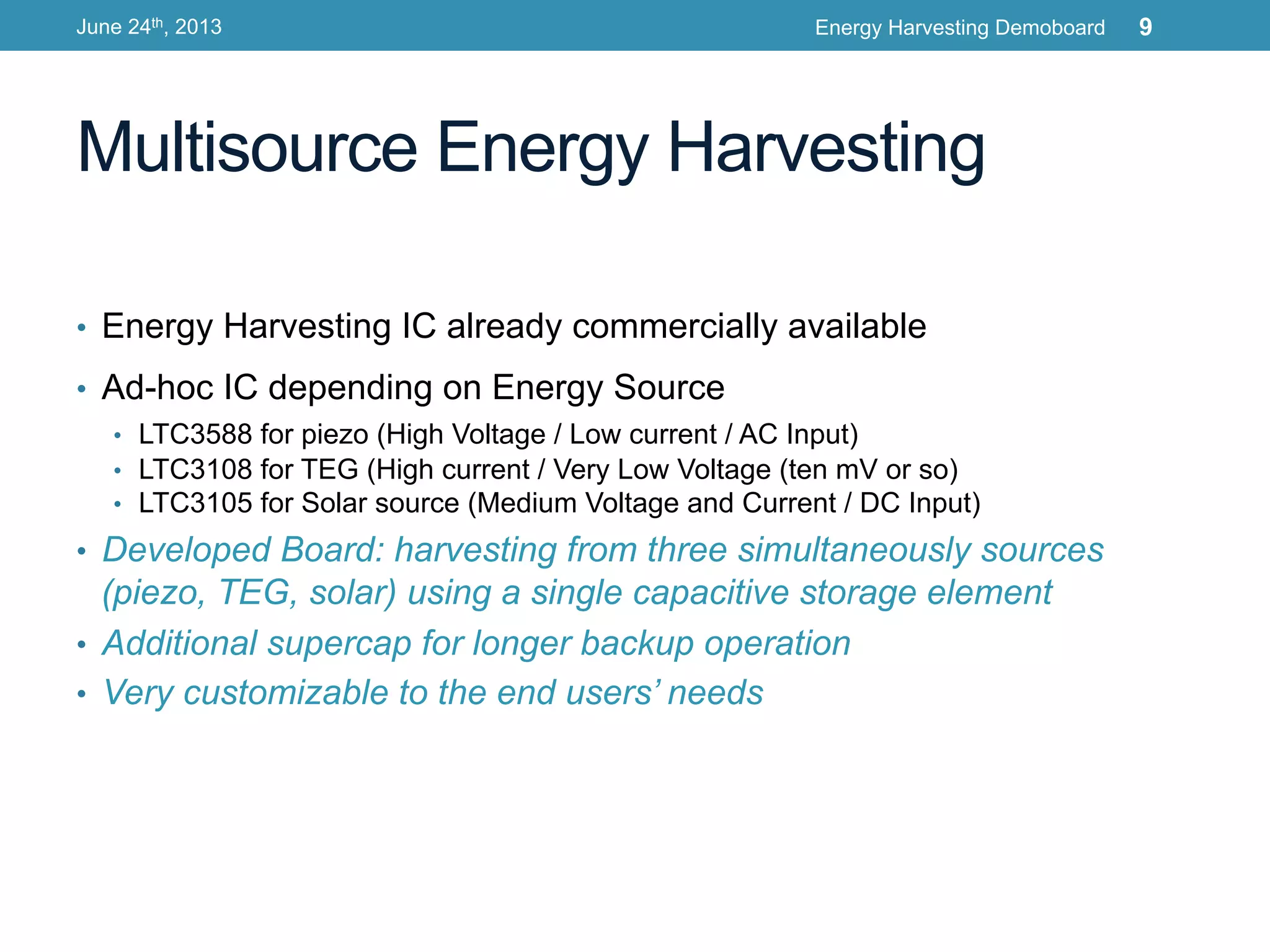 June 24th, 2013

Energy Harvesting Demoboard 9

Multisource Energy Harvesting

• Energy Harvesting IC already commercially available
• Ad-hoc IC depending on Energy Source
  • LTC3588 for piezo (High Voltage / Low current / AC Input)
  • LTC3108 for TEG (High current / Very Low Voltage (ten mV or so)
  • LTC3105 for Solar source (Medium Voltage and Current / DC Input)
• Developed Board: harvesting from three simultaneously sources (piezo, TEG, solar) using a single capacitive storage element
• Additional supercap for longer backup operation
• Very customizable to the end users' needs